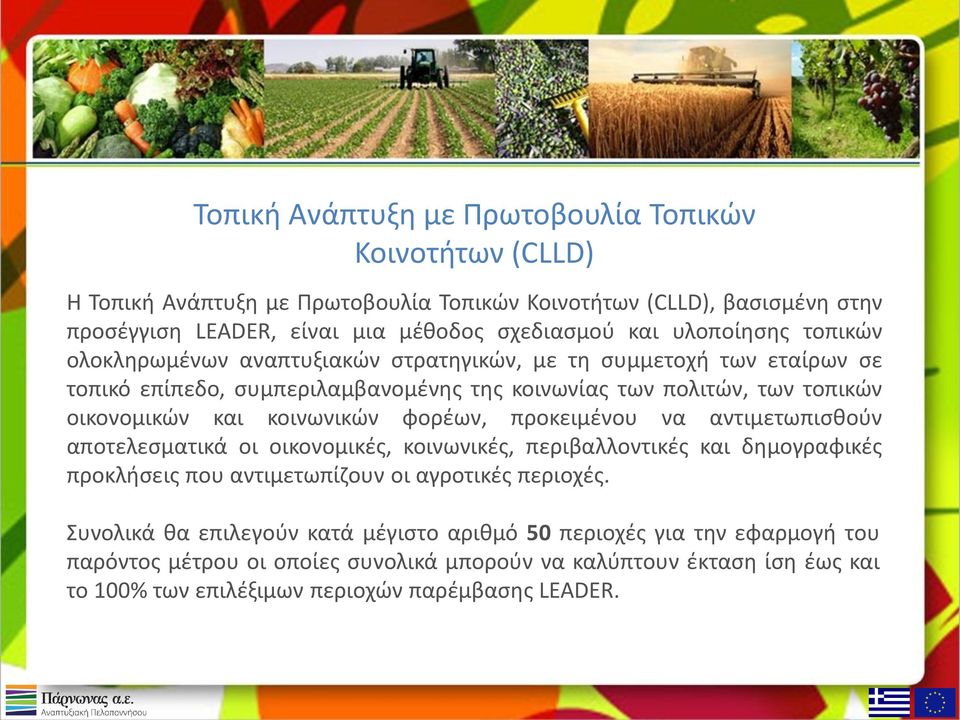 Τοπική Ανάπτυξη με Πρωτοβουλία Τοπικών Κοινοτήτων (CLLD)

Η Τοπική Ανάπτυξη με Πρωτοβουλία Τοπικών Κοινοτήτων (CLLD), βασισμένη στην προσέγγιση LEADER, είναι μια μέθοδος σχεδιασμού και υλοποίησης τοπικών ολοκληρωμένων αναπτυξιακών στρατηγικών, με τη συμμετοχή των εταίρων σε τοπικό επίπεδο, συμπεριλαμβανομένης της κοινωνίας των πολιτών, των τοπικών οικονομικών και κοινωνικών φορέων, προκειμένου να αντιμετωπισθούν αποτελεσματικά οι οικονομικές, κοινωνικές, περιβαλλοντικές και δημογραφικές προκλήσεις που αντιμετωπίζουν οι αγροτικές περιοχές.

Συνολικά θα επιλεγούν κατά μέγιστο αριθμό 50 περιοχές για την εφαρμογή του παρόντος μέτρου οι οποίες συνολικά μπορούν να καλύπτουν έκταση ίση έως και το 100% των επιλέξιμων περιοχών παρέμβασης LEADER.

Πάρνωνας α.ε.
Αναπτυξιακή Πελοποννήσου